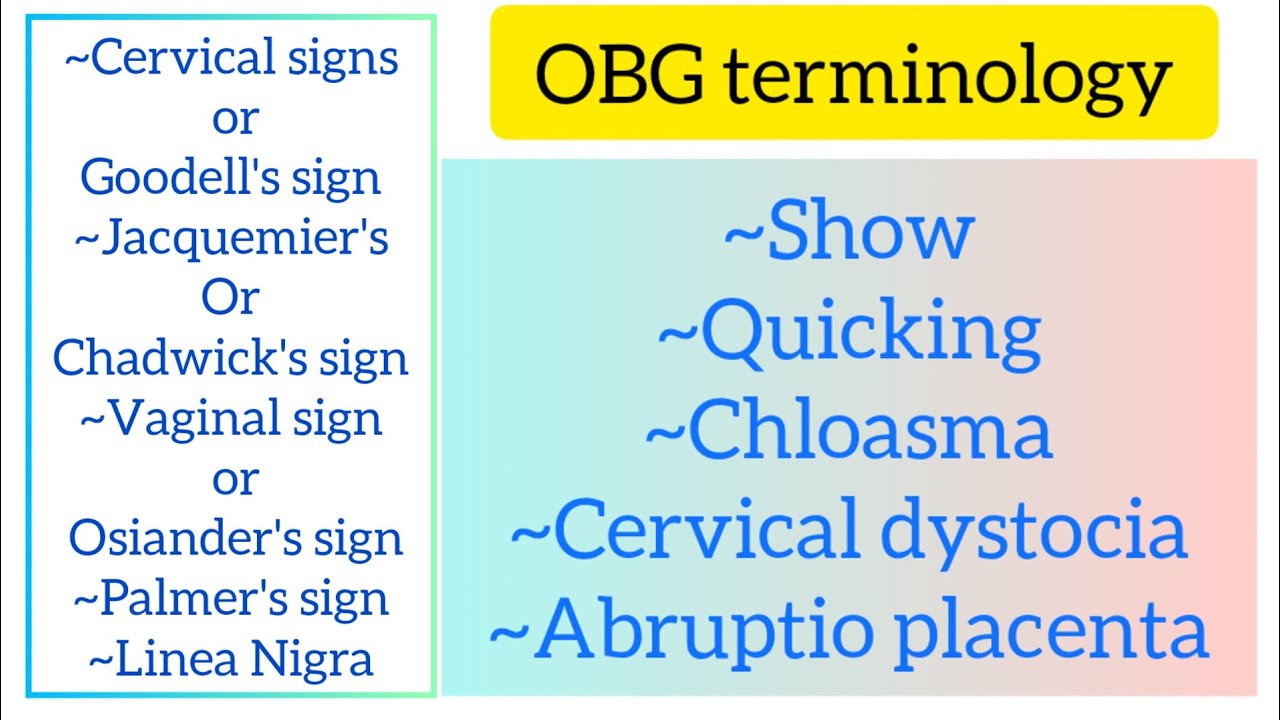 ~Cervical signs
or
Goodell's sign
~Jacquemier's
Or
Chadwick's sign
~Vaginal sign
or
Osiander's sign
~Palmer's sign
~Linea Nigra

OBG terminology

~Show
~Quicking
~Chloasma
~Cervical dystocia
~Abruptio placenta